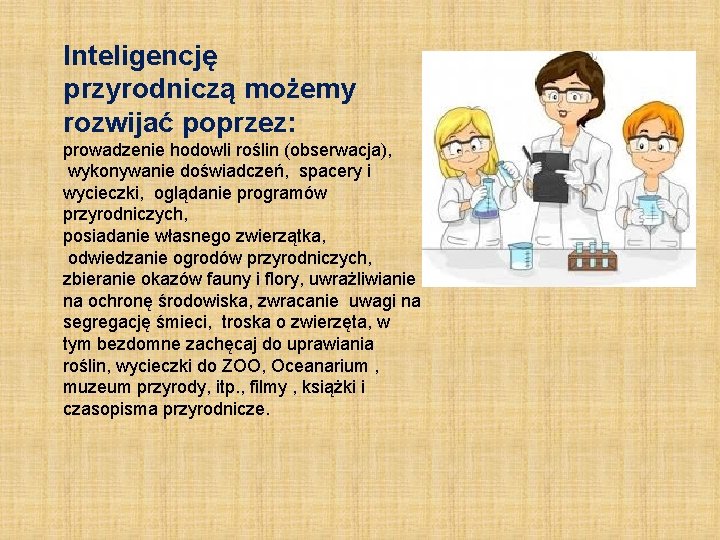 Inteligencję przyrodniczą możemy rozwijać poprzez:

prowadzenie hodowli roślin (obserwacja), wykonywanie doświadczeń, spacery i wycieczki, oglądanie programów przyrodniczych,
posiadanie własnego zwierzątka, odwiedzanie ogrodów przyrodniczych, zbieranie okazów fauny i flory, uwrażliwianie na ochronę środowiska, zwracanie uwagi na segregację śmieci, troska o zwierzęta, w tym bezdomne zachęcaj do uprawiania roślin, wycieczki do ZOO, Oceanarium , muzeum przyrody, itp., filmy , książki i czasopisma przyrodnicze.